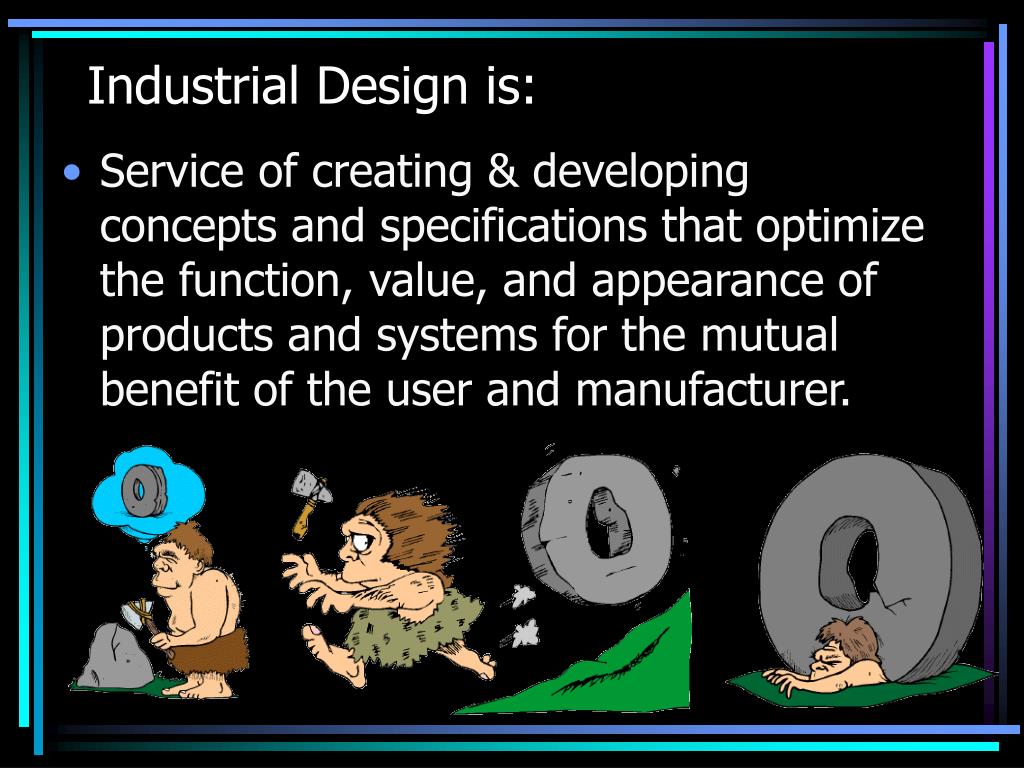 Industrial Design is:

• Service of creating & developing concepts and specifications that optimize the function, value, and appearance of products and systems for the mutual benefit of the user and manufacturer.